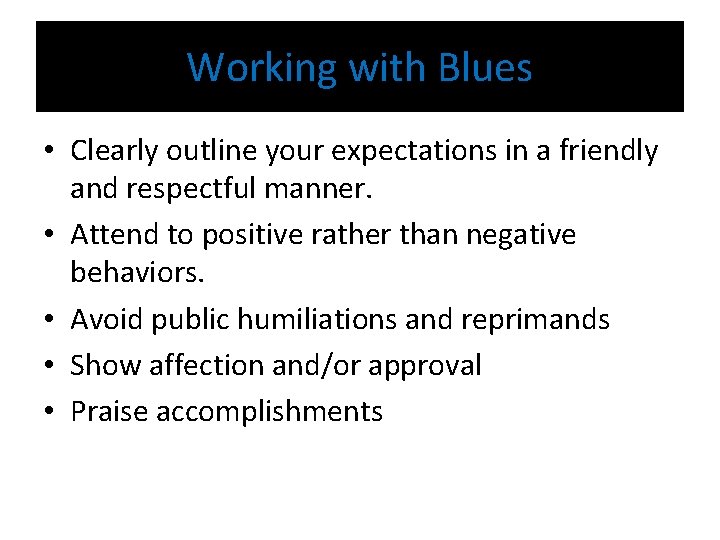 Working with Blues

• Clearly outline your expectations in a friendly and respectful manner.
• Attend to positive rather than negative behaviors.
• Avoid public humiliations and reprimands
• Show affection and/or approval
• Praise accomplishments